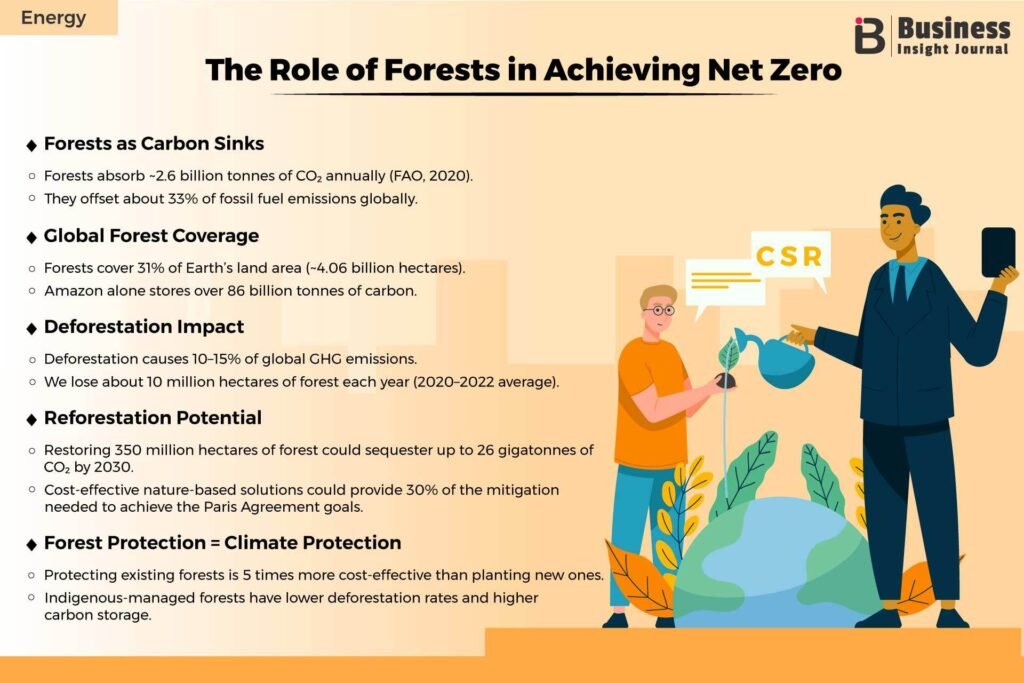 Energy

Business
Insight Journal

The Role of Forests in Achieving Net Zero

◆ Forests as Carbon Sinks

○ Forests absorb ~2.6 billion tonnes of $CO_2$ annually (FAO, 2020).
○ They offset about 33% of fossil fuel emissions globally.

◆ Global Forest Coverage

○ Forests cover 31% of Earth's land area (~4.06 billion hectares).
○ Amazon alone stores over 86 billion tonnes of carbon.

◆ Deforestation Impact

○ Deforestation causes 10–15% of global GHG emissions.
○ We lose about 10 million hectares of forest each year (2020–2022 average).

◆ Reforestation Potential

○ Restoring 350 million hectares of forest could sequester up to 26 gigatonnes of $CO_2$ by 2030.
○ Cost-effective nature-based solutions could provide 30% of the mitigation needed to achieve the Paris Agreement goals.

◆ Forest Protection = Climate Protection

○ Protecting existing forests is 5 times more cost-effective than planting new ones.
○ Indigenous-managed forests have lower deforestation rates and higher carbon storage.

CSR